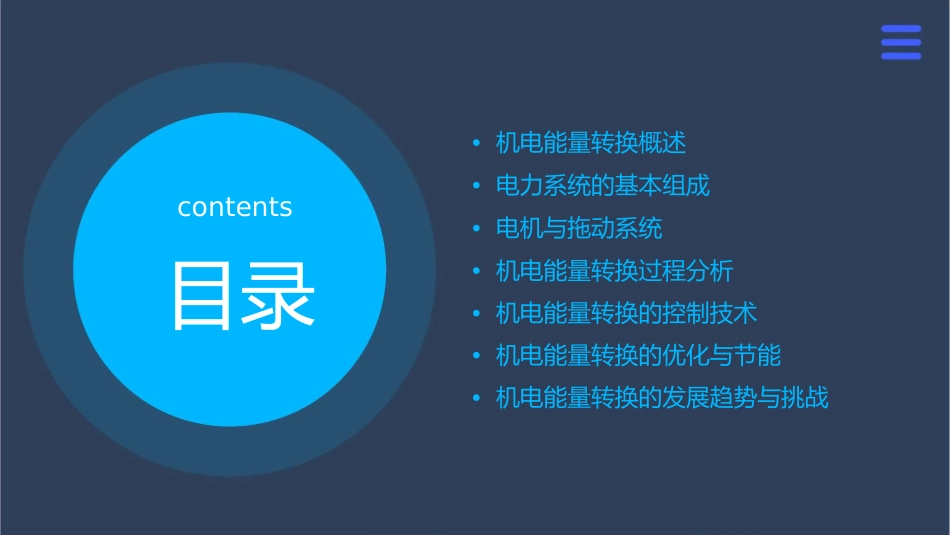 contents

目录

• 机电能量转换概述
• 电力系统的基本组成
• 电机与拖动系统
• 机电能量转换过程分析
• 机电能量转换的控制技术
• 机电能量转换的优化与节能
• 机电能量转换的发展趋势与挑战